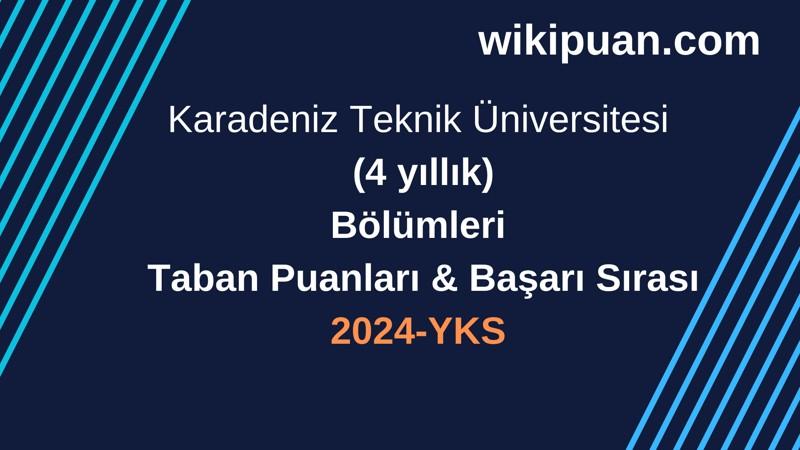 wikipuan.com

Karadeniz Teknik Üniversitesi
(4 yıllık)
Bölümleri
Taban Puanları & Başarı Sırası
2024-YKS